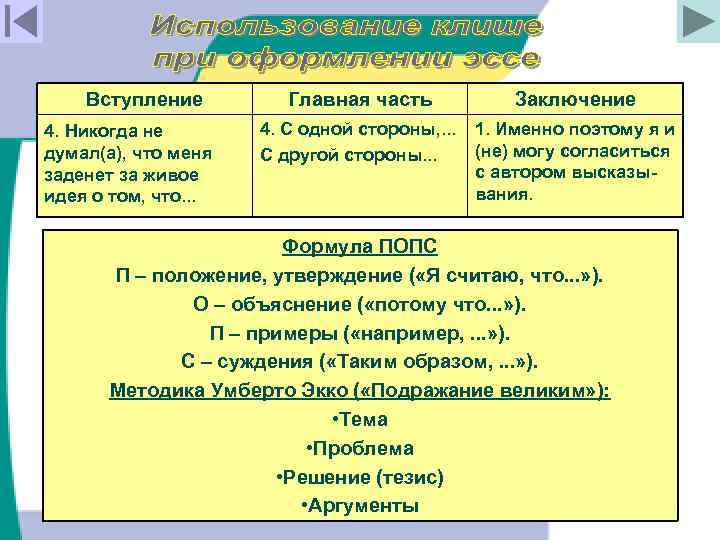 Использование клише при оформлении эссе

| Вступление | Главная часть | Заключение |
|---|---|---|
| 4. Никогда не думал(а), что меня заденет за живое идея о том, что... | 4. С одной стороны,... С другой стороны... | 1. Именно поэтому я и (не) могу согласиться с автором высказывания. |

Формула ПОПС

П – положение, утверждение («Я считаю, что...»).

О – объяснение («потому что...»).

П – примеры («например, ...»).

С – суждения («Таким образом, ...»).

Методика Умберто Экко («Подражание великим»):

•Тема

•Проблема

•Решение (тезис)

•Аргументы